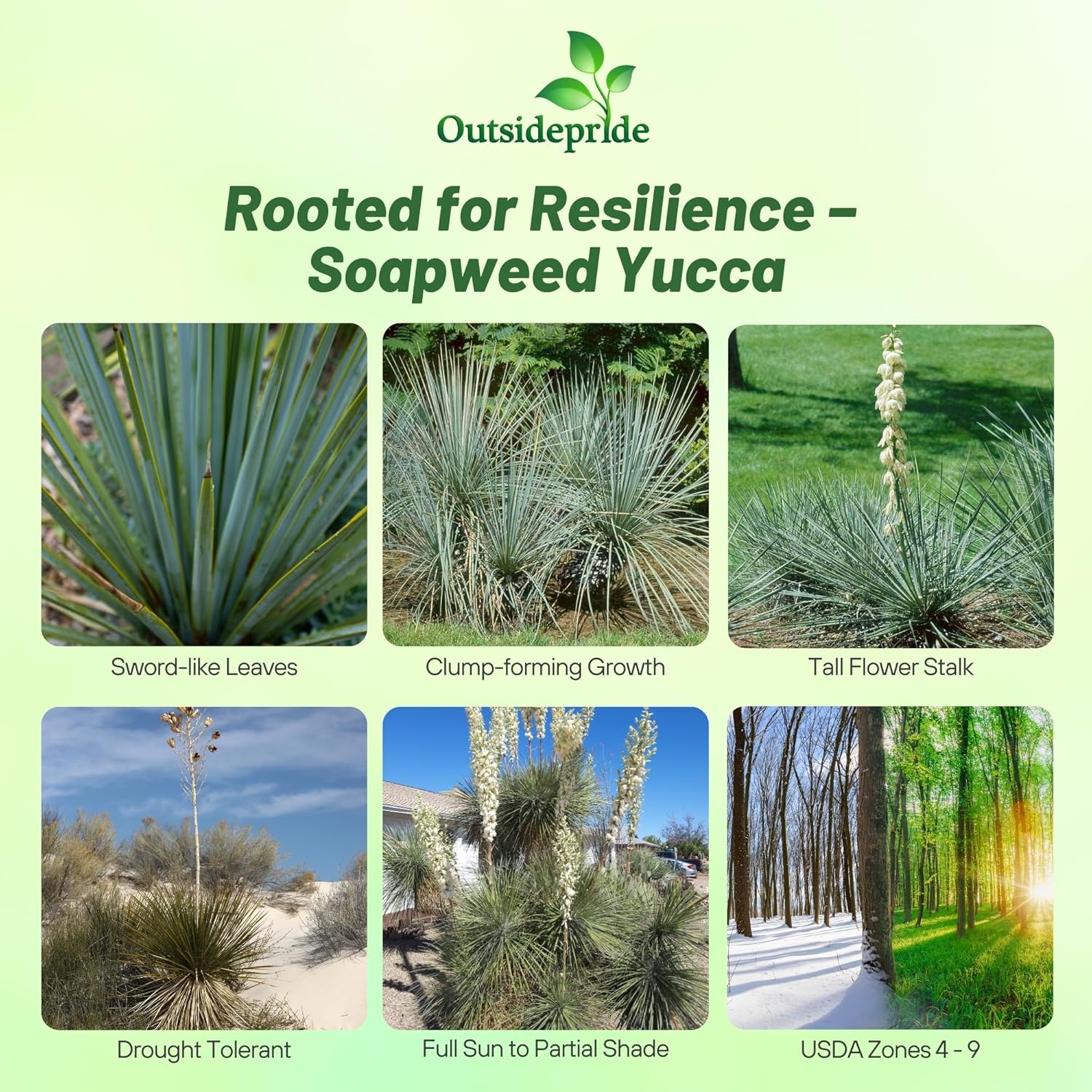 Outsidepride

Rooted for Resilience – Soapweed Yucca

Sword-like Leaves

Clump-forming Growth

Tall Flower Stalk

Drought Tolerant

Full Sun to Partial Shade

USDA Zones 4 - 9